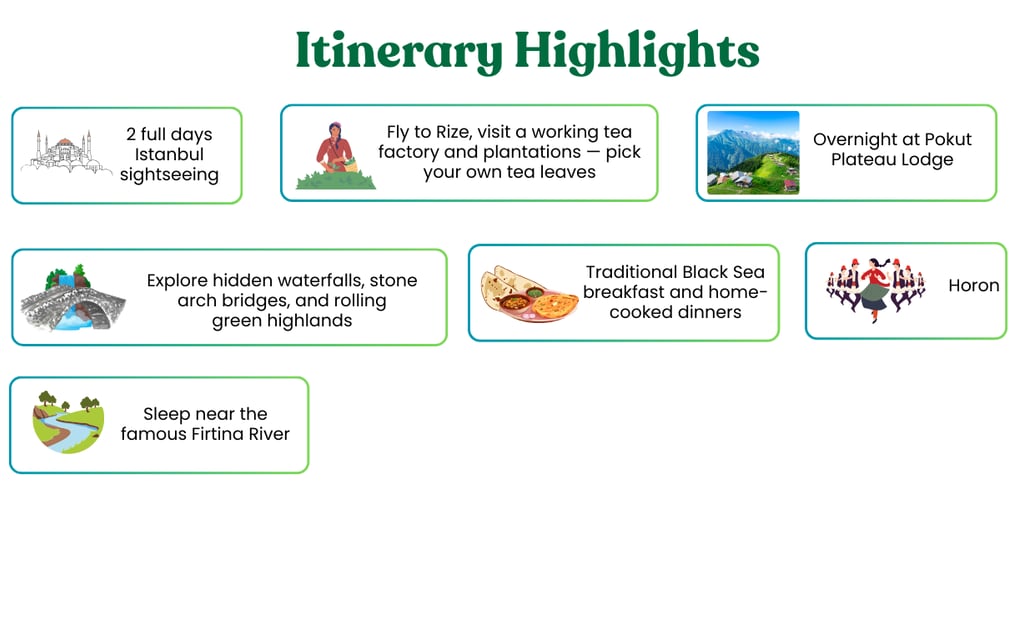 Itinerary Highlights

2 full days Istanbul sightseeing

Fly to Rize, visit a working tea factory and plantations — pick your own tea leaves

Overnight at Pokut Plateau Lodge

Explore hidden waterfalls, stone arch bridges, and rolling green highlands

Traditional Black Sea breakfast and home-cooked dinners

Horon

Sleep near the famous Firtina River